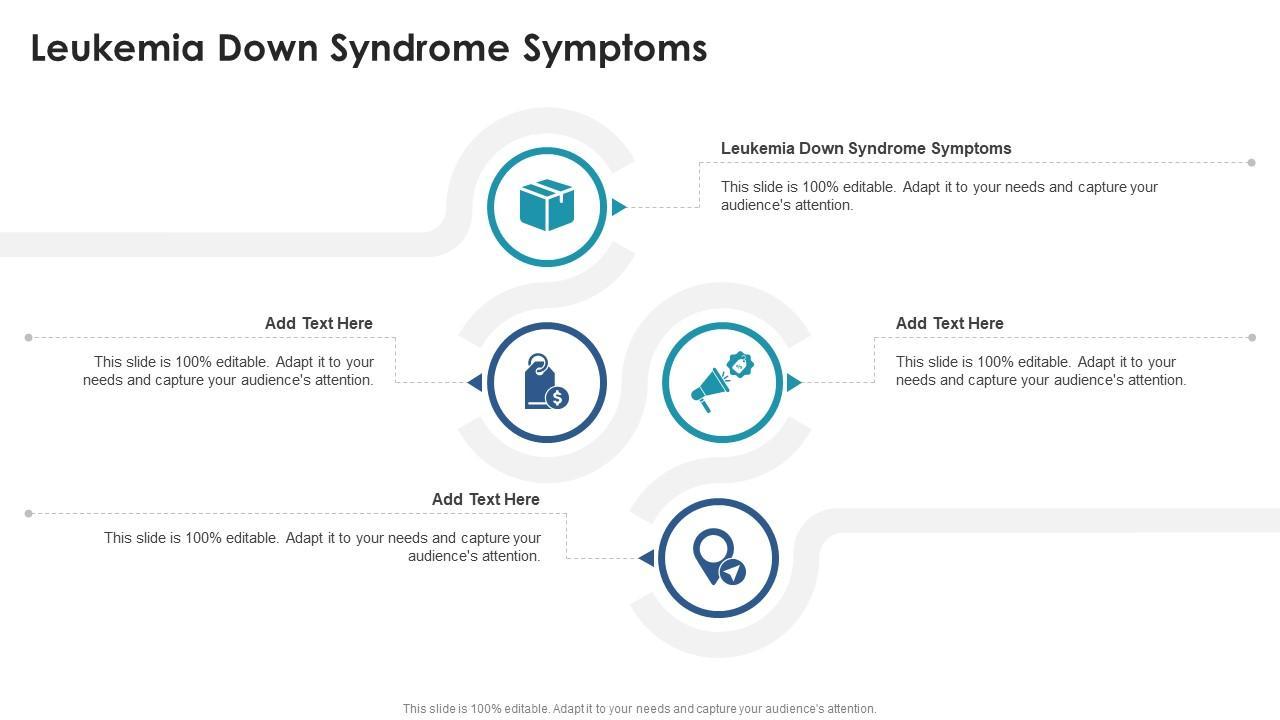 Leukemia Down Syndrome Symptoms

Leukemia Down Syndrome Symptoms

This slide is 100% editable. Adapt it to your needs and capture your audience's attention.

Add Text Here

This slide is 100% editable. Adapt it to your needs and capture your audience's attention.

Add Text Here

This slide is 100% editable. Adapt it to your needs and capture your audience's attention.

Add Text Here

This slide is 100% editable. Adapt it to your needs and capture your audience's attention.

This slide is 100% editable. Adapt it to your needs and capture your audience's attention.